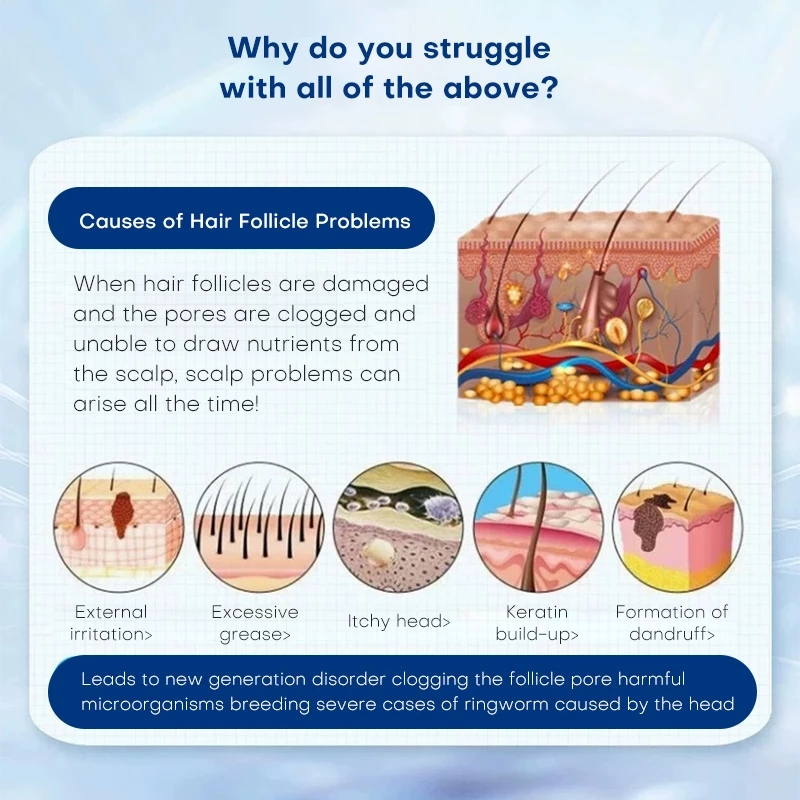 Why do you struggle with all of the above?

Causes of Hair Follicle Problems

When hair follicles are damaged and the pores are clogged and unable to draw nutrients from the scalp, scalp problems can arise all the time!

External irritation>

Excessive grease>

Itchy head>

Keratin build-up>

Formation of dandruff>

Leads to new generation disorder clogging the follicle pore harmful microorganisms breeding severe cases of ringworm caused by the head